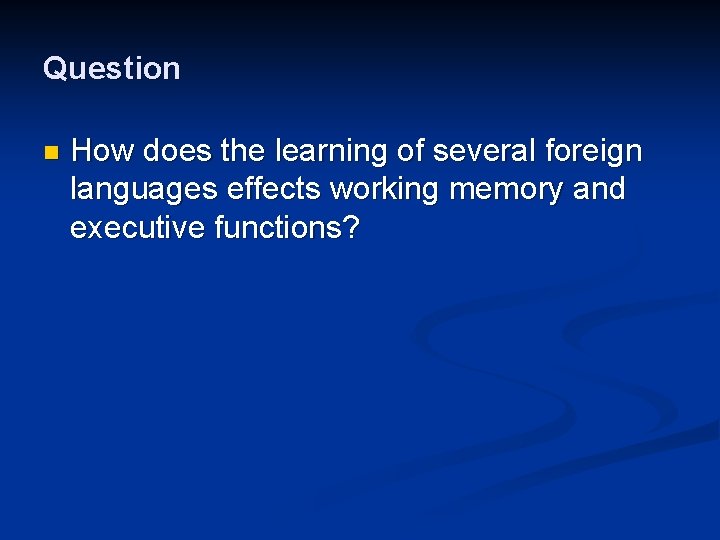 Question

How does the learning of several foreign languages effects working memory and executive functions?